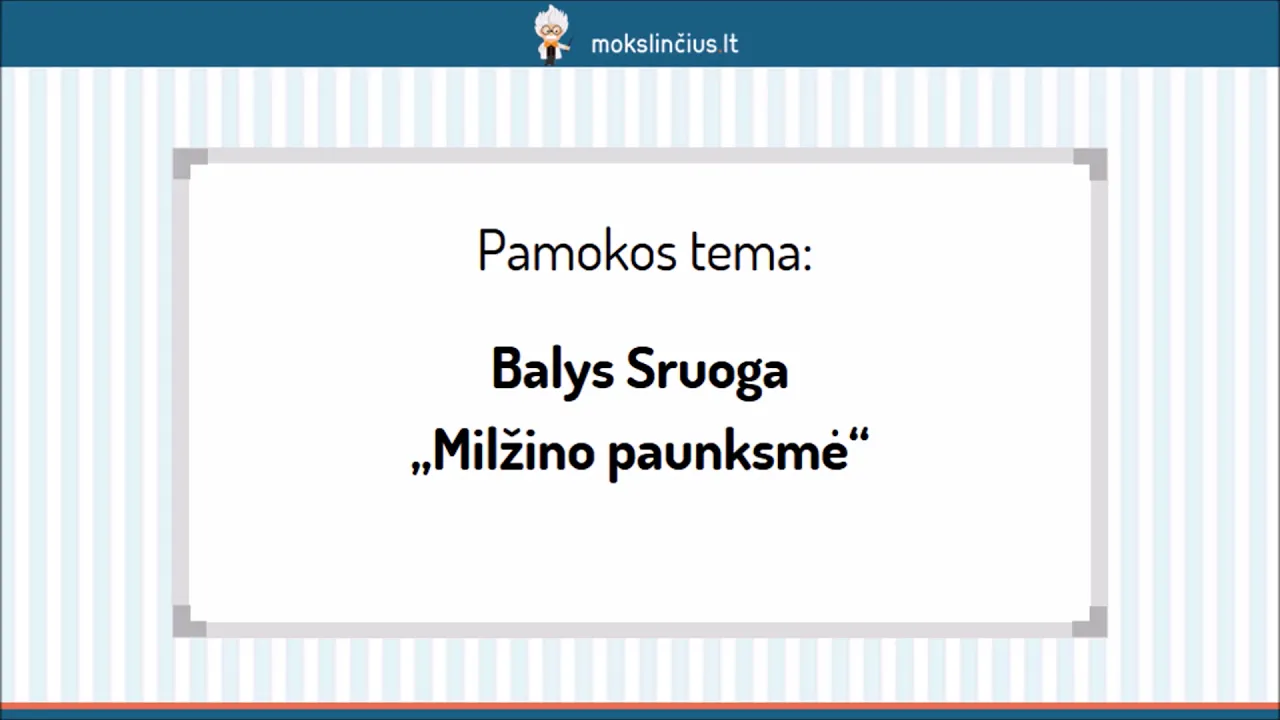 mokslinčius.lt

Pamokos tema:

Balys Sruoga
„Milžino paunksmė“